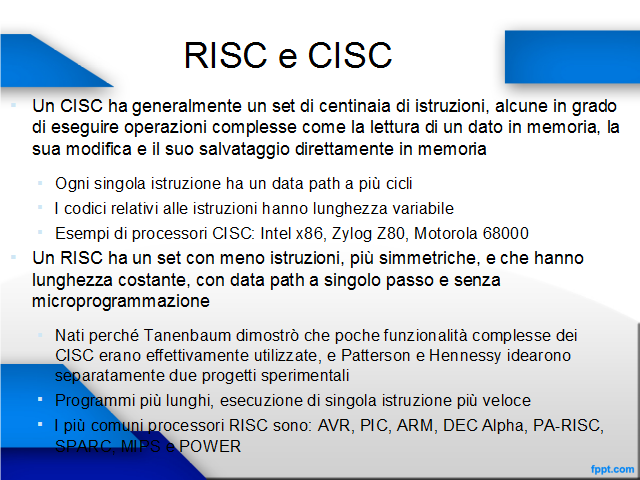 RISC e CISC

Un CISC ha generalmente un set di centinaia di istruzioni, alcune in grado di eseguire operazioni complesse come la lettura di un dato in memoria, la sua modifica e il suo salvataggio direttamente in memoria

Ogni singola istruzione ha un data path a più cicli

I codici relativi alle istruzioni hanno lunghezza variabile

Esempi di processori CISC: Intel x86, Zylog Z80, Motorola 68000

Un RISC ha un set con meno istruzioni, più simmetriche, e che hanno lunghezza costante, con data path a singolo passo e senza microprogrammazione

Nati perché Tanenbaum dimostrò che poche funzionalità complesse dei CISC erano effettivamente utilizzate, e Patterson e Hennessy idearono separatamente due progetti sperimentali

Programmi più lunghi, esecuzione di singola istruzione più veloce

I più comuni processori RISC sono: AVR, PIC, ARM, DEC Alpha, PA-RISC, SPARC, MIPS e POWER

fppt.com